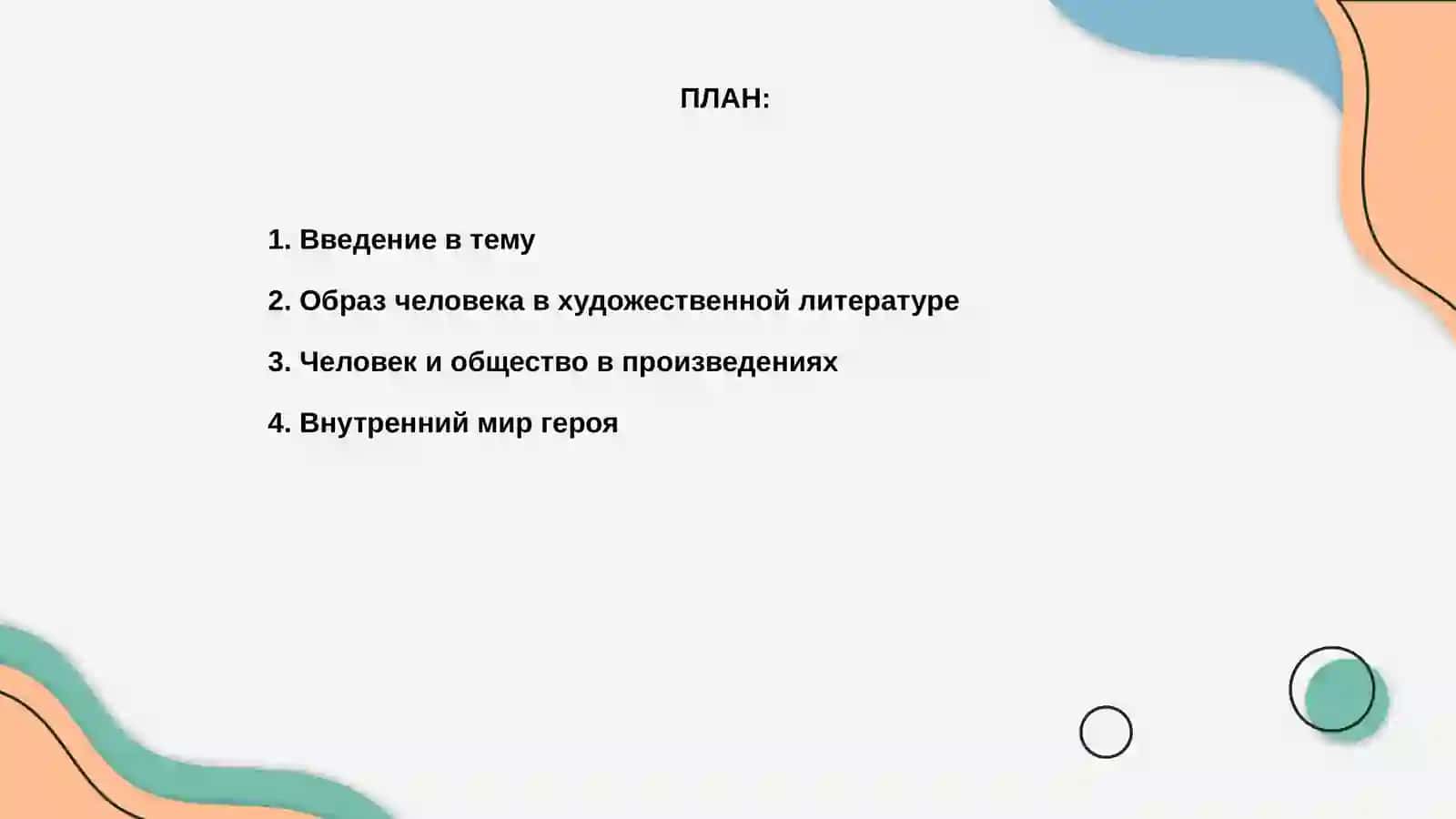 ПЛАН:

1. Введение в тему

2. Образ человека в художественной литературе

3. Человек и общество в произведениях

4. Внутренний мир героя